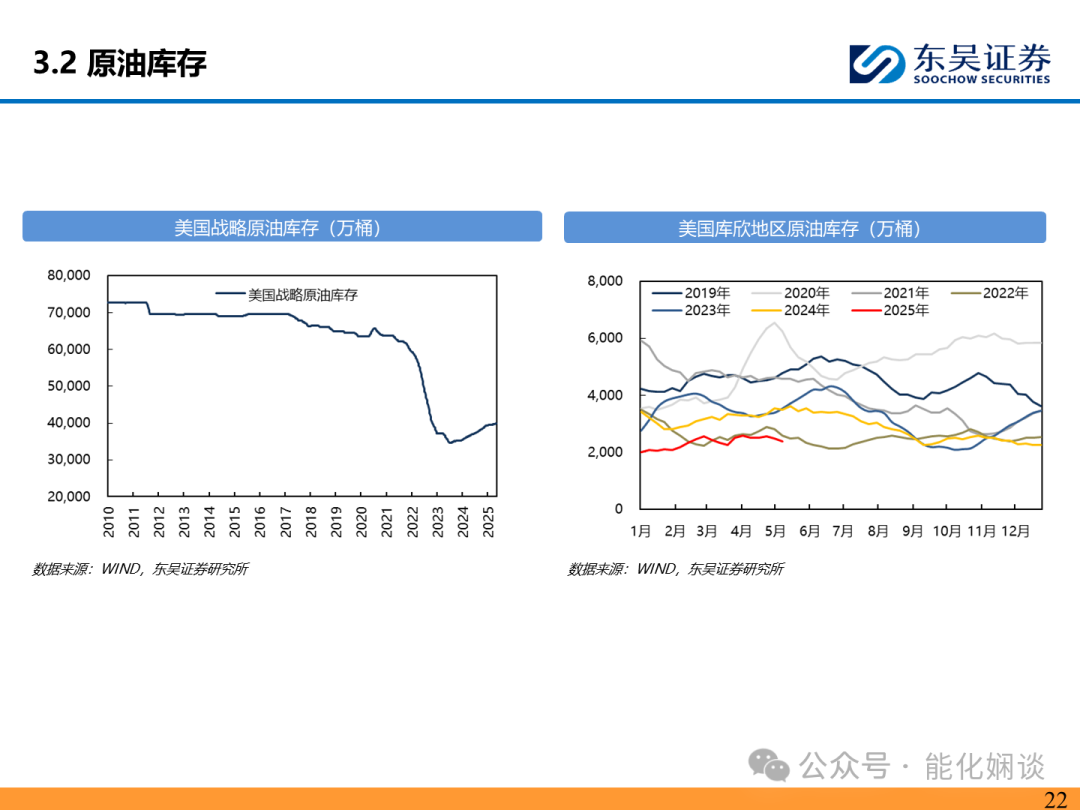 3.2 原油库存

东吴证券
SOOCHOW SECURITIES

美国战略原油库存（万桶）

美国战略原油库存

80,000
70,000
60,000
50,000
40,000
30,000
20,000

2010 2011 2012 2013 2014 2015 2016 2017 2018 2019 2020 2021 2022 2023 2024 2025

数据来源：WIND，东吴证券研究所

美国库欣地区原油库存（万桶）

2019年 2020年 2021年 2022年 2023年 2024年 2025年

8,000
6,000
4,000
2,000
0

1月 2月 3月 4月 5月 6月 7月 8月 9月 10月 11月 12月

数据来源：WIND，东吴证券研究所

公众号 · 能化娴谈

22